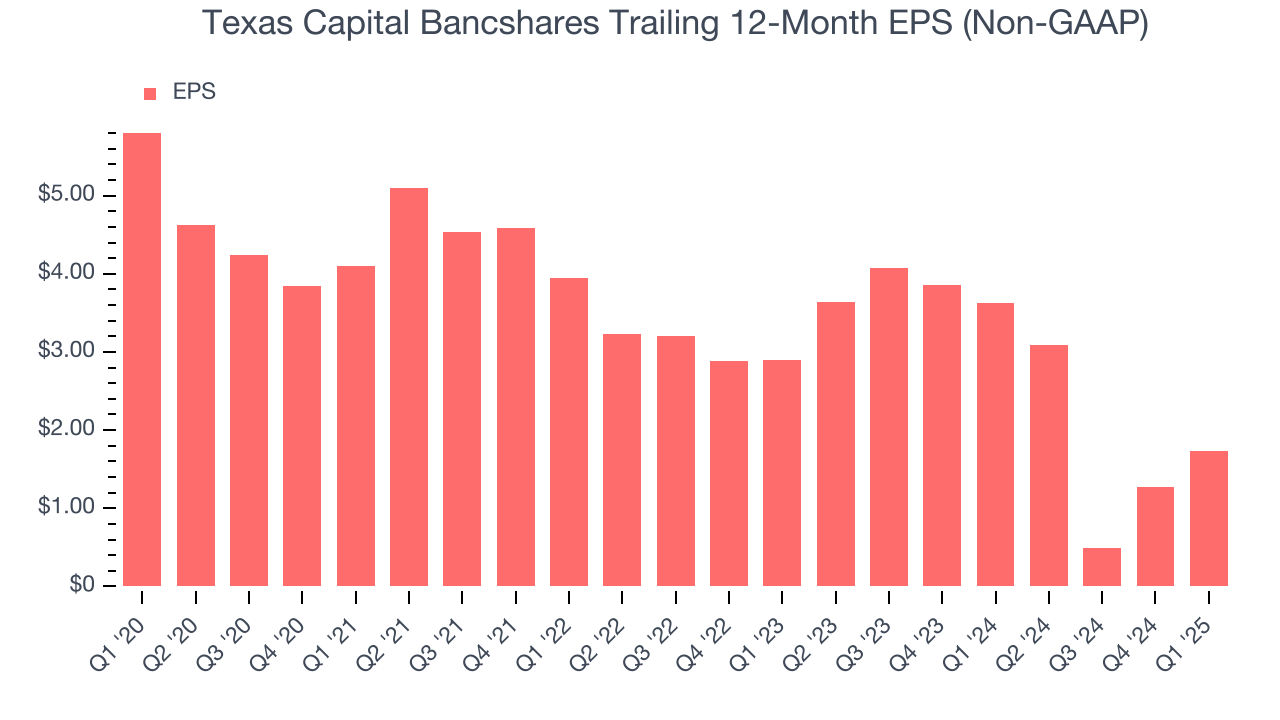 Texas Capital Bancshares Trailing 12-Month EPS (Non-GAAP)

EPS

$5.00
$4.00
$3.00
$2.00
$1.00
$0

Q1 '20
Q2 '20
Q3 '20
Q4 '20
Q1 '21
Q2 '21
Q3 '21
Q4 '21
Q1 '22
Q2 '22
Q3 '22
Q4 '22
Q1 '23
Q2 '23
Q3 '23
Q4 '23
Q1 '24
Q2 '24
Q3 '24
Q4 '24
Q1 '25